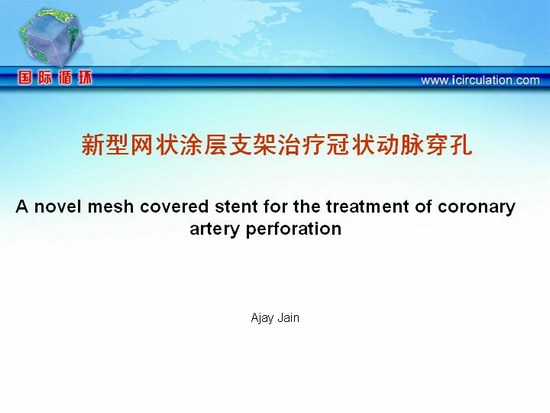 国际循环

www.icirculation.com

新型网状涂层支架治疗冠状动脉穿孔

A novel mesh covered stent for the treatment of coronary artery perforation

Ajay Jain